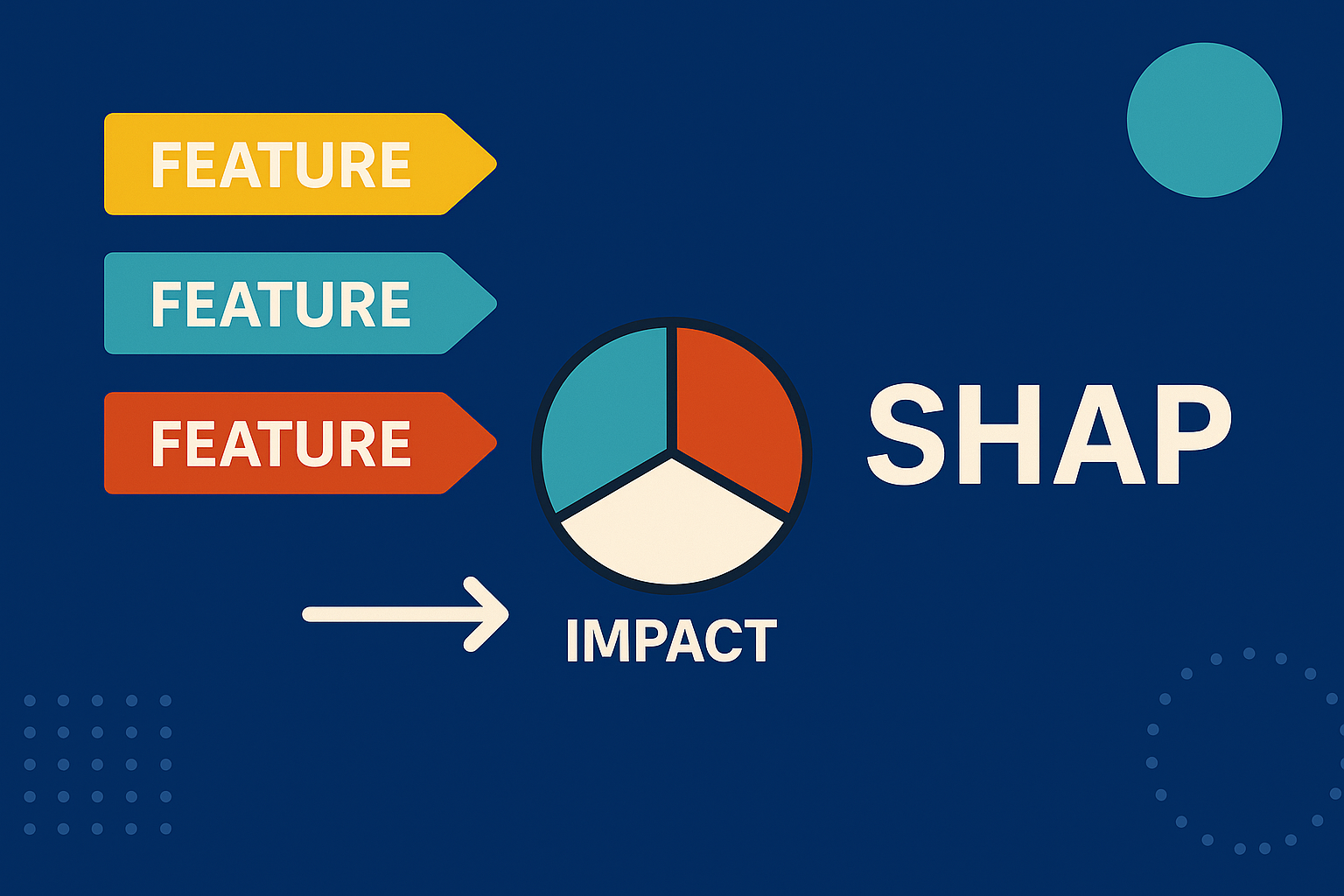 FEATURE
FEATURE
FEATURE

SHAP

IMPACT